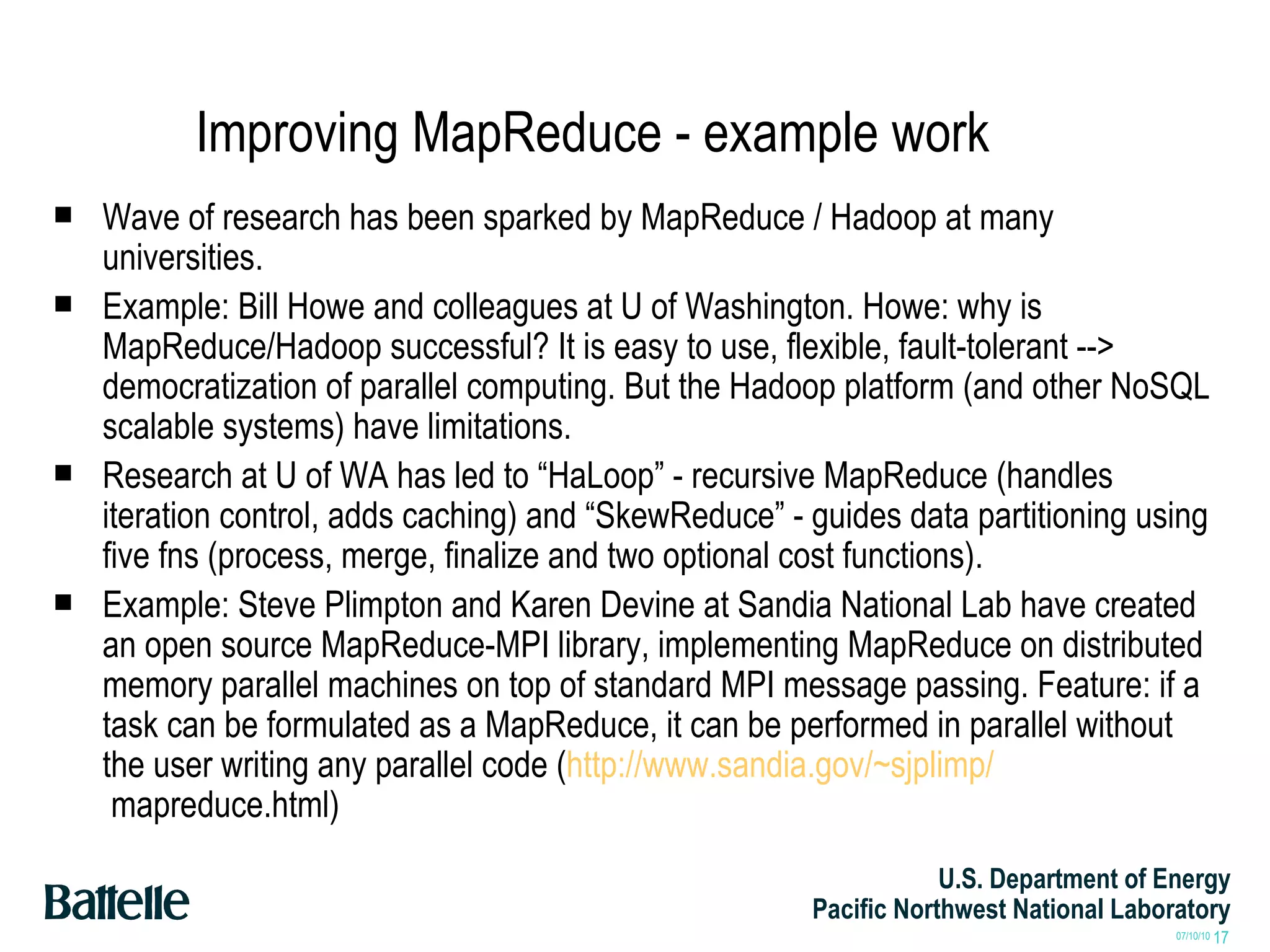 Improving MapReduce - example work

■ Wave of research has been sparked by MapReduce / Hadoop at many universities.

■ Example: Bill Howe and colleagues at U of Washington. Howe: why is MapReduce/Hadoop successful? It is easy to use, flexible, fault-tolerant --> democratization of parallel computing. But the Hadoop platform (and other NoSQL scalable systems) have limitations.

■ Research at U of WA has led to “HaLoop” - recursive MapReduce (handles iteration control, adds caching) and “SkewReduce” - guides data partitioning using five fns (process, merge, finalize and two optional cost functions).

■ Example: Steve Plimpton and Karen Devine at Sandia National Lab have created an open source MapReduce-MPI library, implementing MapReduce on distributed memory parallel machines on top of standard MPI message passing. Feature: if a task can be formulated as a MapReduce, it can be performed in parallel without the user writing any parallel code (http://www.sandia.gov/~sjplimp/ mapreduce.html)

Battelle

U.S. Department of Energy
Pacific Northwest National Laboratory

07/10/10 17